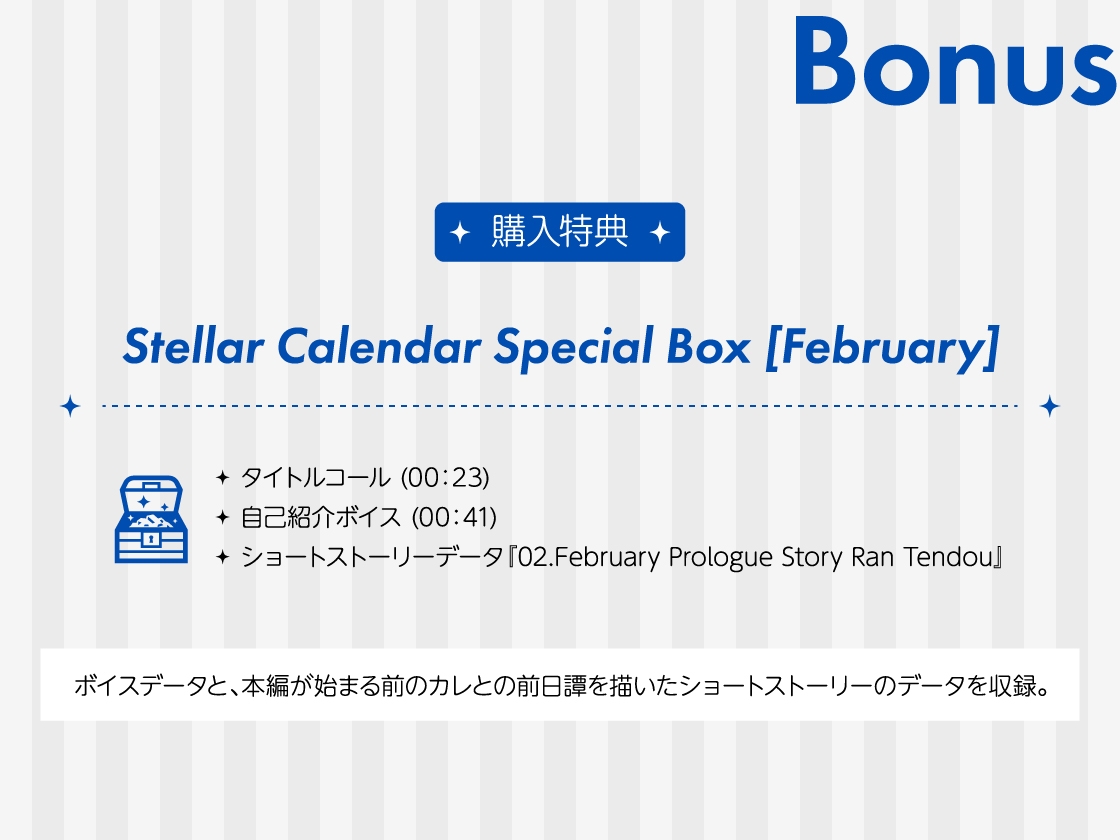 Bonus

✦ 購入特典 ✦

Stellar Calendar Special Box [February]

✦ タイトルコール (00:23)
✦ 自己紹介ボイス (00:41)
✦ ショートストーリーデータ『02.February Prologue Story Ran Tendou』

ボイスデータと、本編が始まる前のカレとの前日譚を描いたショートストーリーのデータを収録。